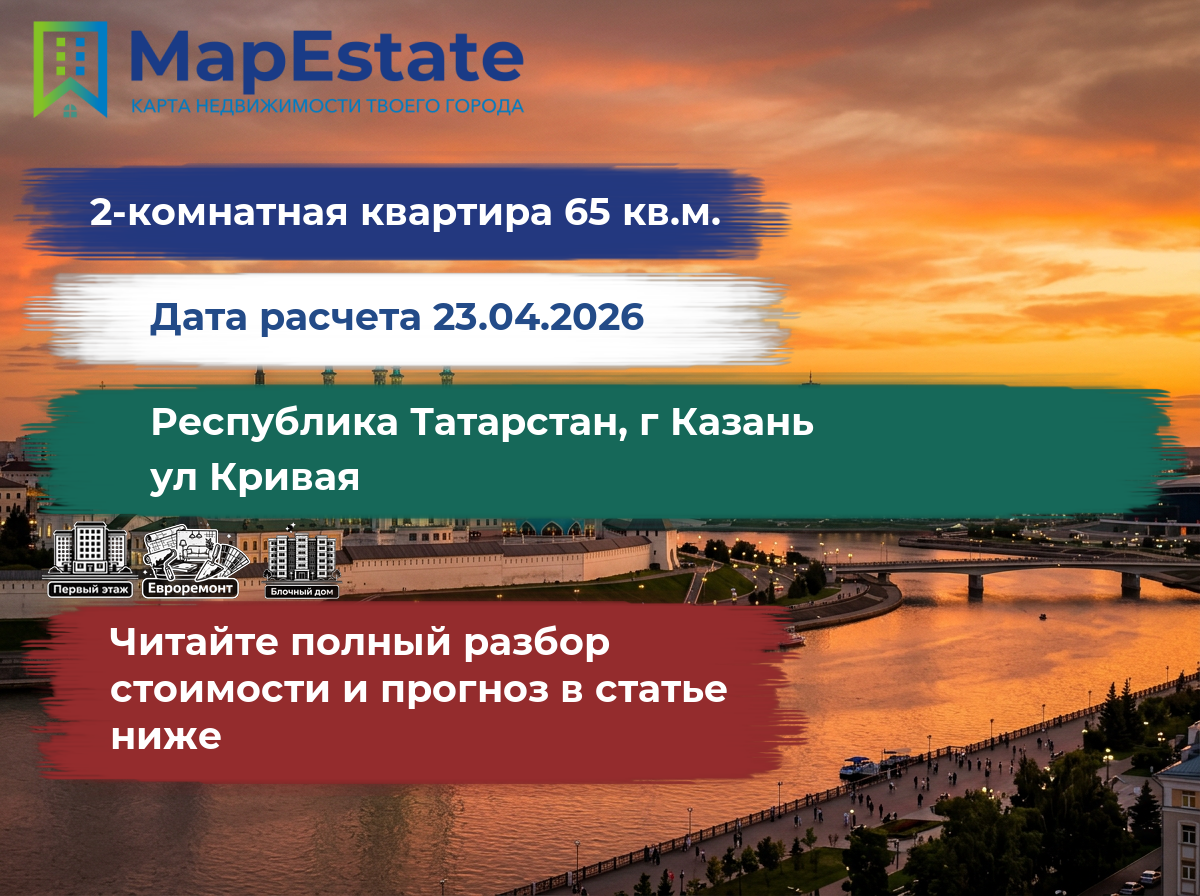 MapEstate
КАРТА НЕДВИЖИМОСТИ ТВОЕГО ГОРОДА

2-комнатная квартира 65 кв.м.

Дата расчета 23.04.2026

Республика Татарстан, г Казань
ул Кривая

Первый этаж
Евроремонт
Блочный дом

Читайте полный разбор стоимости и прогноз в статье ниже